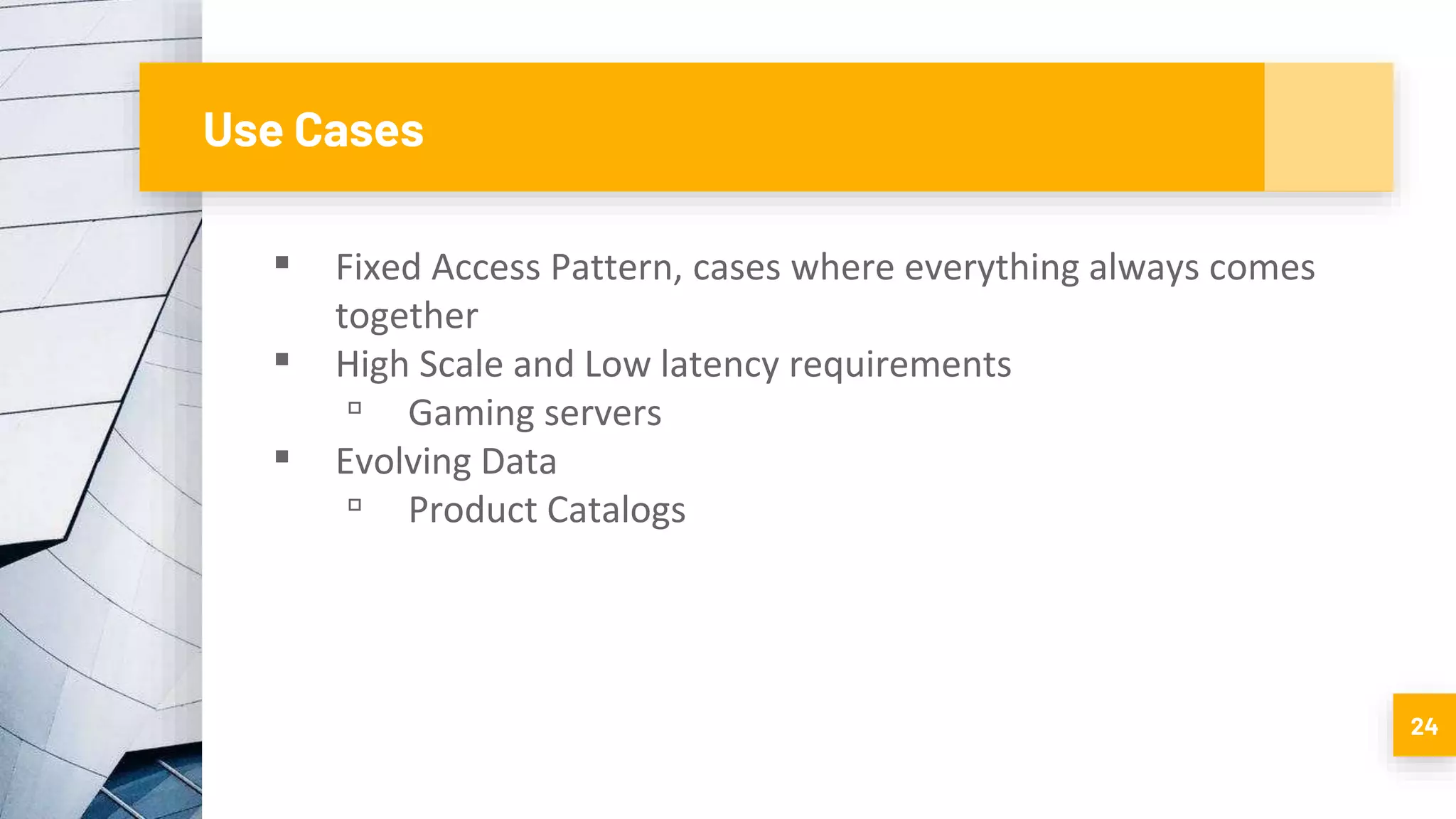 Use Cases

▪ Fixed Access Pattern, cases where everything always comes together
▪ High Scale and Low latency requirements
  ▫ Gaming servers
▪ Evolving Data
  ▫ Product Catalogs

24